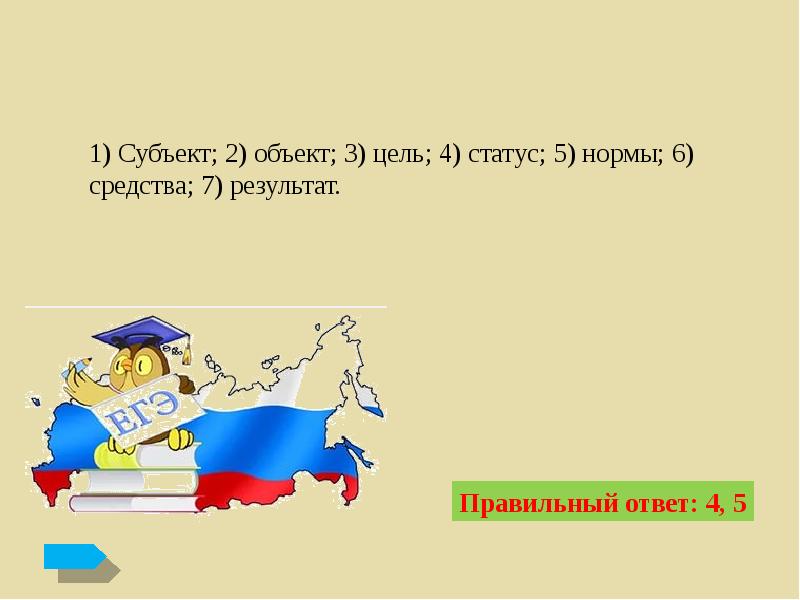 1) Субъект; 2) объект; 3) цель; 4) статус; 5) нормы; 6) средства; 7) результат.

ЕГЭ

Правильный ответ: 4, 5